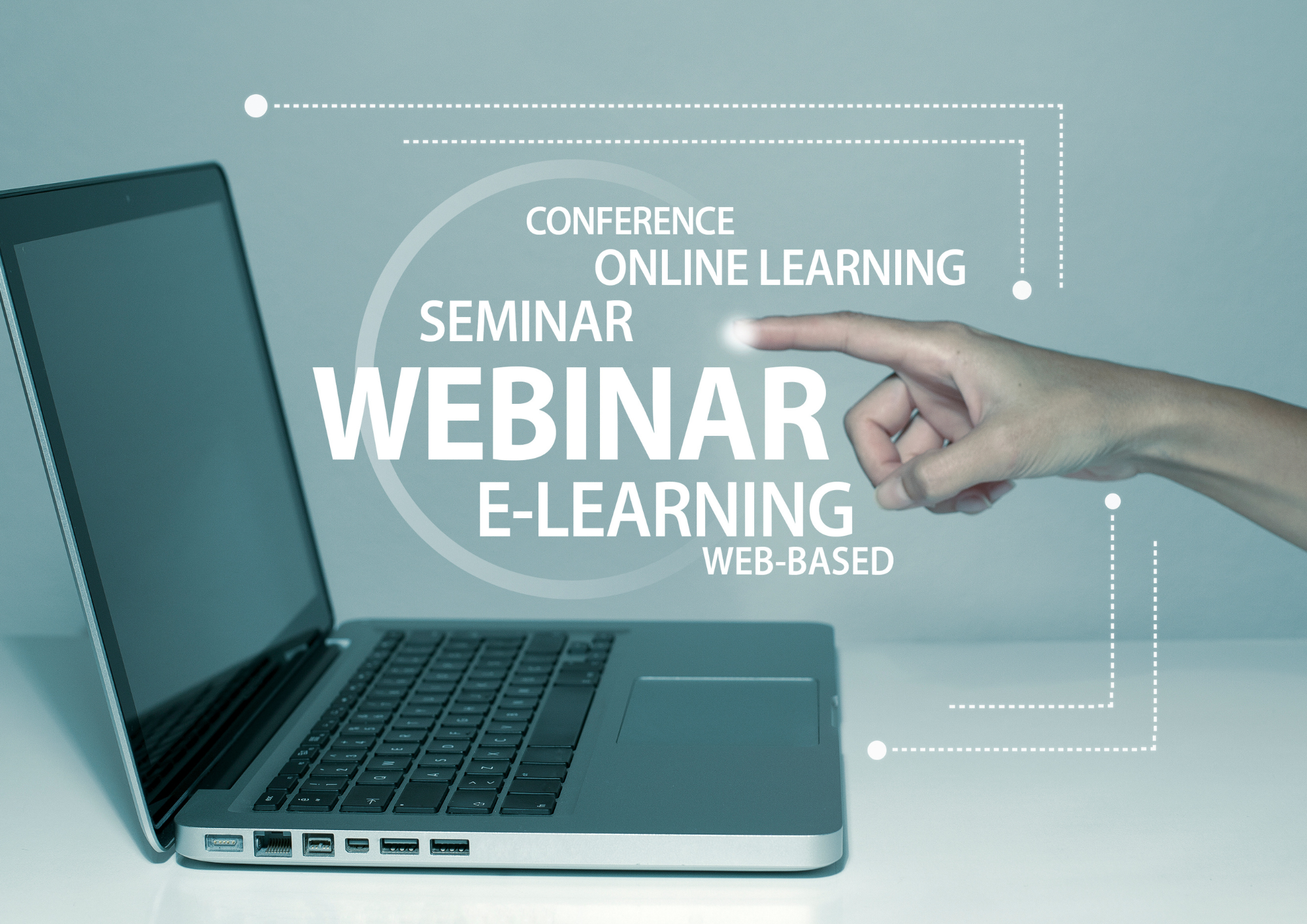 CONFERENCE
ONLINE LEARNING
SEMINAR
WEBINAR
E-LEARNING
WEB-BASED